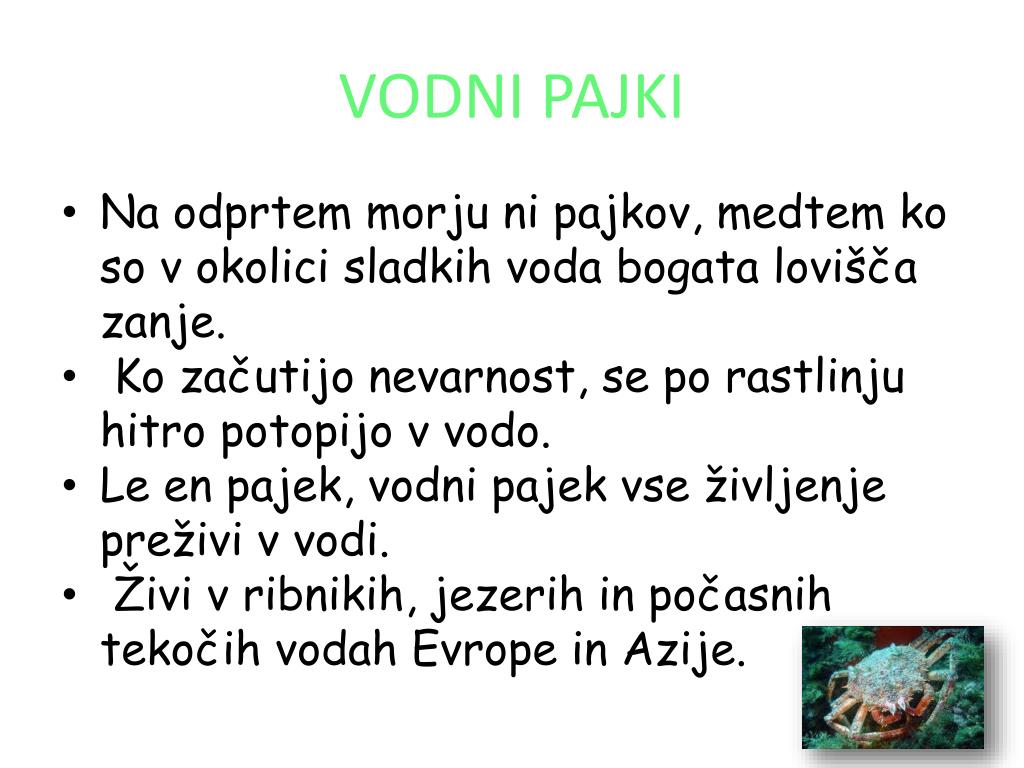 VODNI PAJKI

• Na odprtem morju ni pajkov, medtem ko so v okolici sladkih voda bogata lovišča zanje.
• Ko začutijo nevarnost, se po rastlinju hitro potopijo v vodo.
• Le en pajek, vodni pajek vse življenje preživi v vodi.
• Živi v ribnikih, jezerih in počasnih tekočih vodah Evrope in Azije.